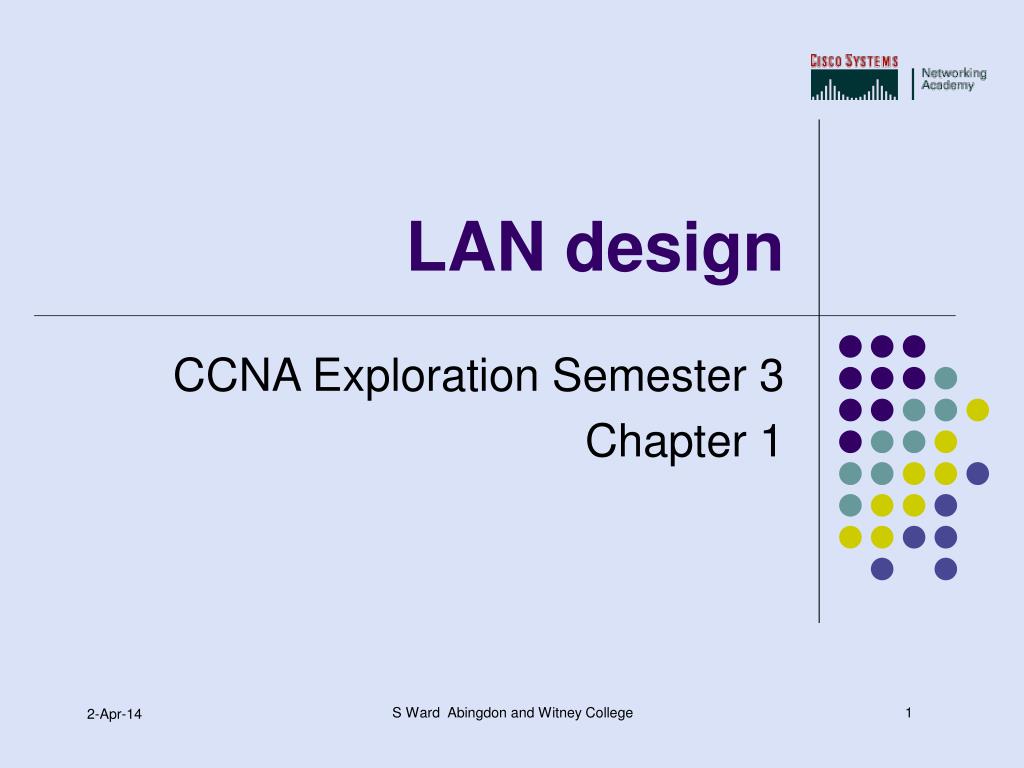 CISCO SYSTEMS
Networking Academy

LAN design

CCNA Exploration Semester 3
Chapter 1

2-Apr-14

S Ward Abingdon and Witney College

1